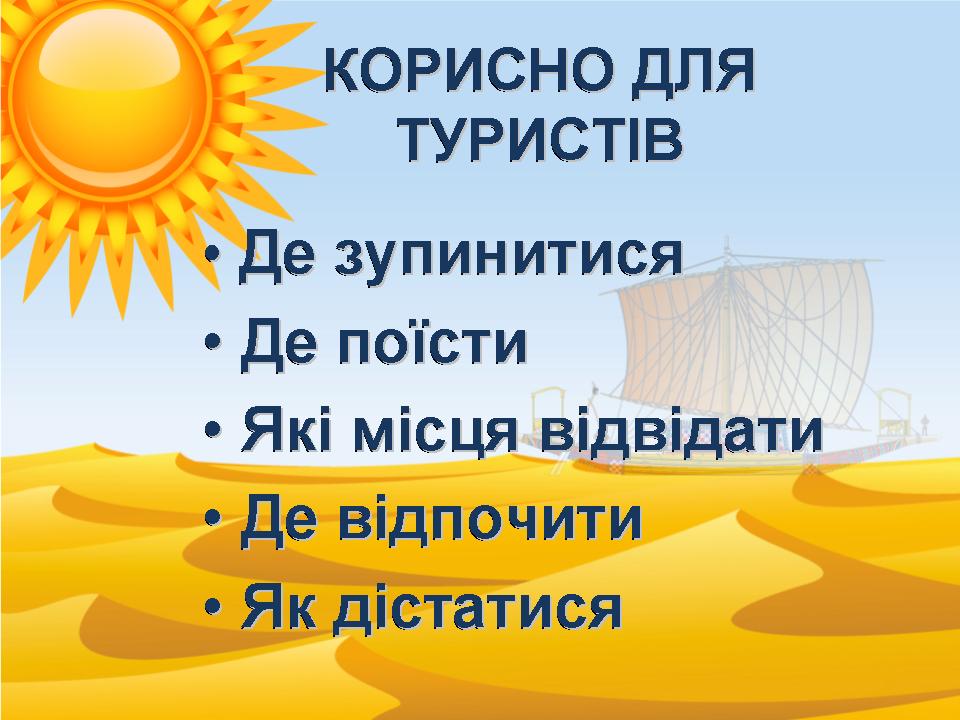 КОРИСНО ДЛЯ ТУРИСТІВ

• Де зупинитися
• Де поїсти
• Які місця відвідати
• Де відпочити
• Як дістатися